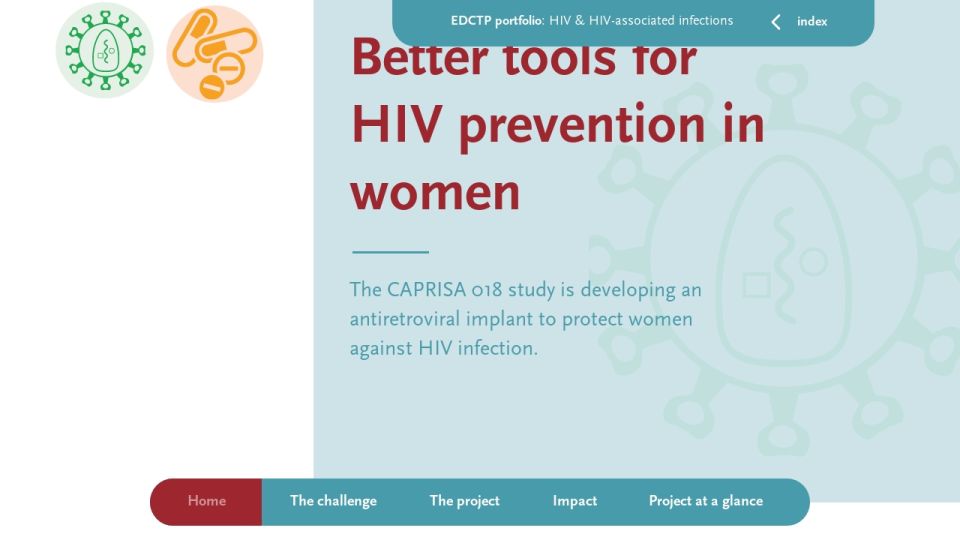 EDCTP portfolio: HIV & HIV-associated infections

index

Better tools for HIV prevention in women

The CAPRISA 018 study is developing an antiretroviral implant to protect women against HIV infection.

Home
The challenge
The project
Impact
Project at a glance